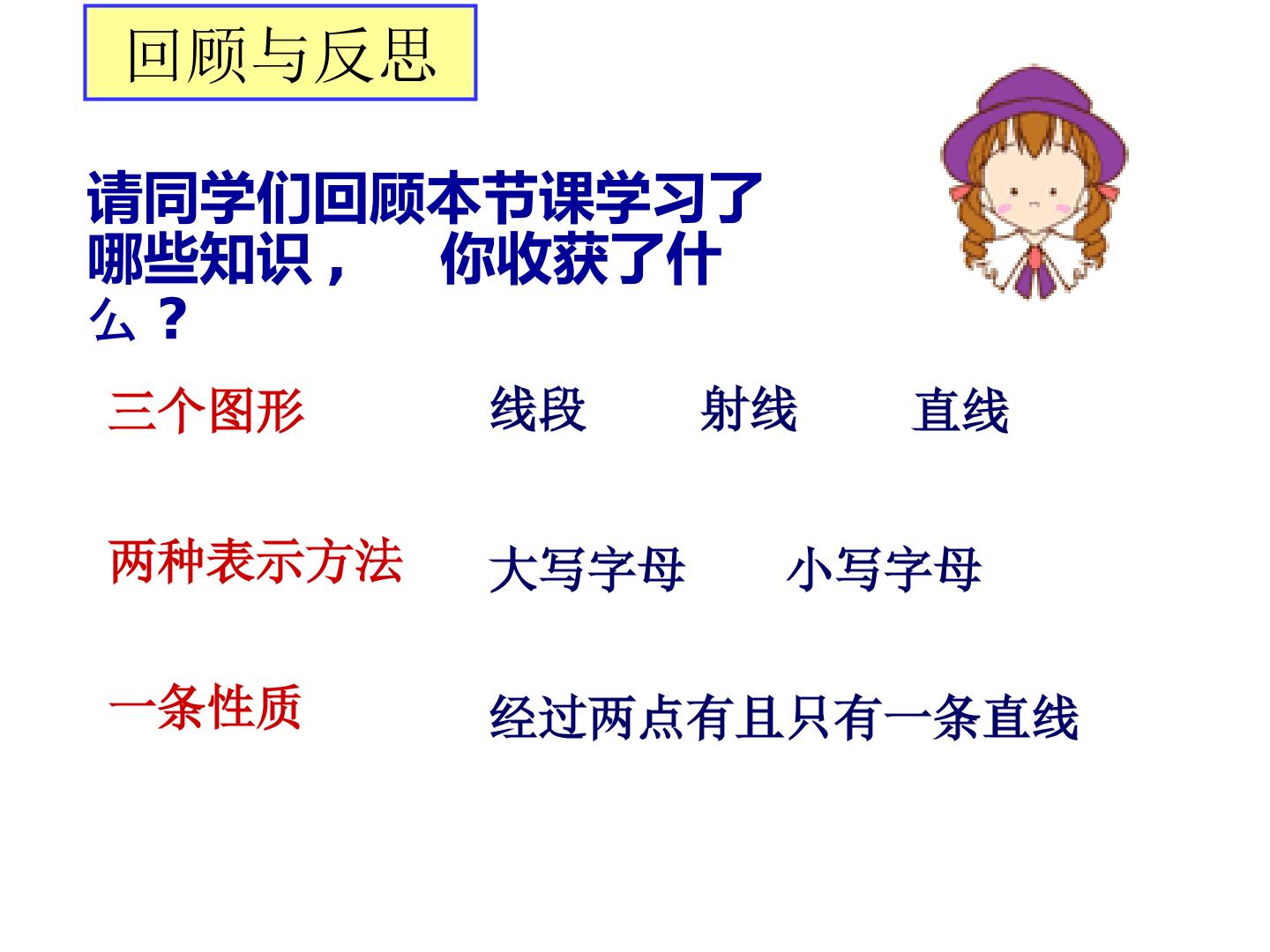 回顾与反思

请同学们回顾本节课学习了哪些知识， 你收获了什么？

三个图形 线段 射线 直线

两种表示方法 大写字母 小写字母

一条性质 经过两点有且只有一条直线